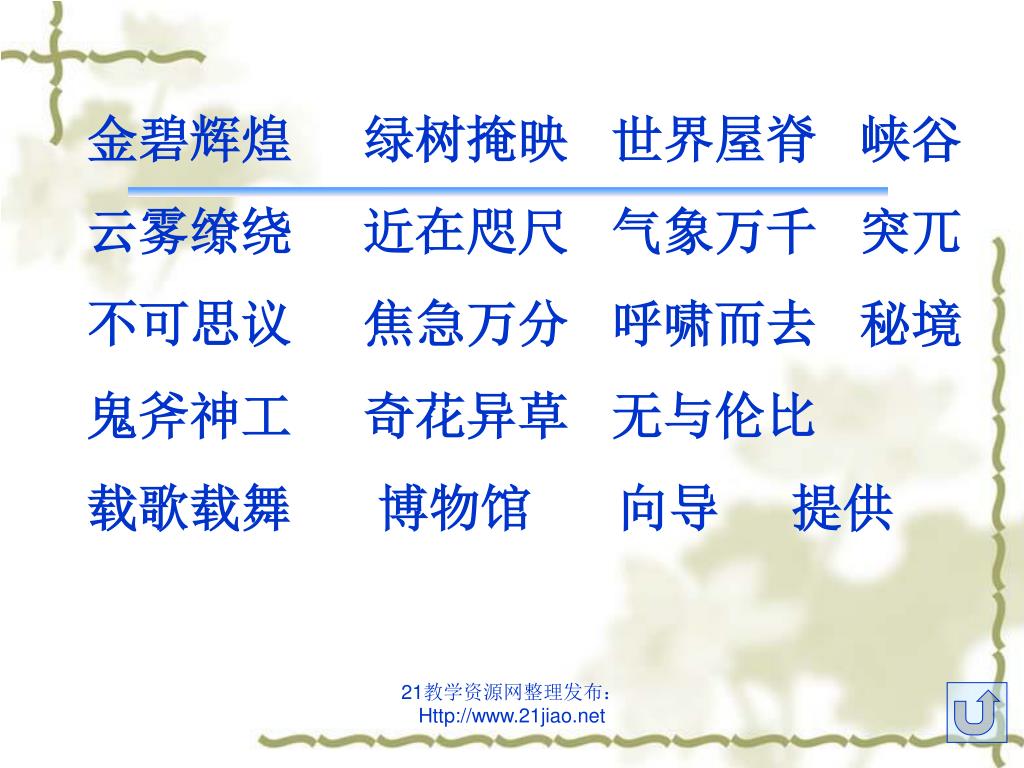 金碧辉煌　绿树掩映　世界屋脊　峡谷

云雾缭绕　近在咫尺　气象万千　突兀

不可思议　焦急万分　呼啸而去　秘境

鬼斧神工　奇花异草　无与伦比

载歌载舞　博物馆　向导　提供

21教学资源网整理发布：
Http://www.21jiao.net